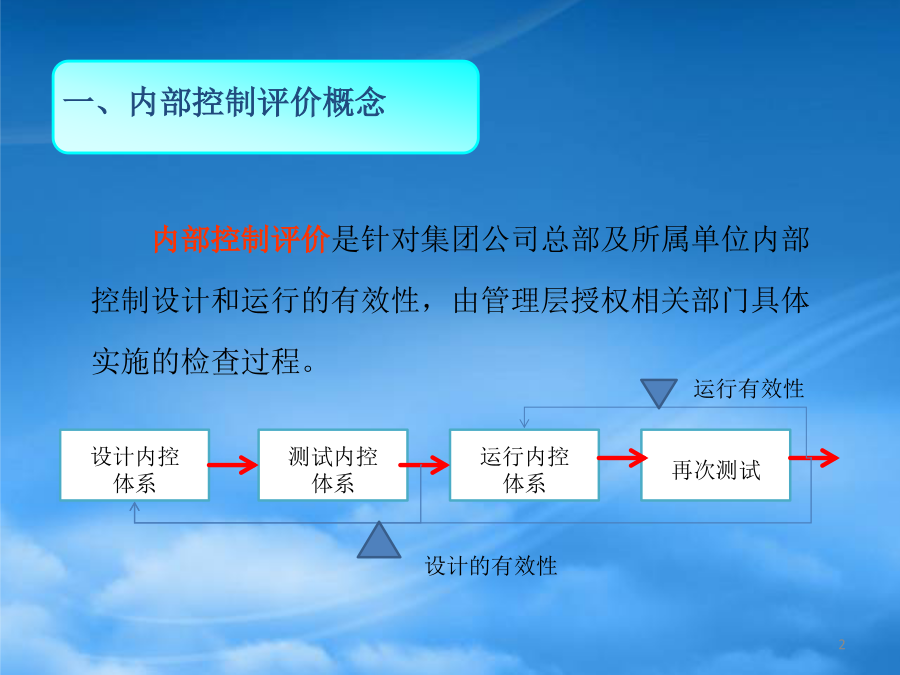 一、内部控制评价概念

内部控制评价是针对集团公司总部及所属单位内部控制设计和运行的有效性，由管理层授权相关部门具体实施的检查过程。

运行有效性

设计内控体系

测试内控体系

运行内控体系

再次测试

设计的有效性

2